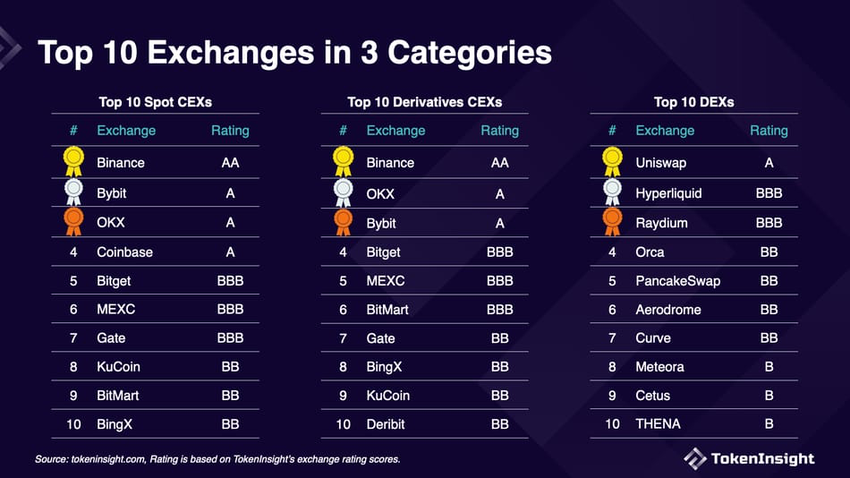 Top 10 Exchanges in 3 Categories

Top 10 Spot CEXs

| # | Exchange | Rating |
|---|---|---|
| | Binance | AA |
| | Bybit | A |
| | OKX | A |
| 4 | Coinbase | A |
| 5 | Bitget | BBB |
| 6 | MEXC | BBB |
| 7 | Gate | BBB |
| 8 | KuCoin | BB |
| 9 | BitMart | BB |
| 10 | BingX | BB |

Top 10 Derivatives CEXs

| # | Exchange | Rating |
|---|---|---|
| | Binance | AA |
| | OKX | A |
| | Bybit | A |
| 4 | Bitget | BBB |
| 5 | MEXC | BBB |
| 6 | BitMart | BBB |
| 7 | Gate | BB |
| 8 | BingX | BB |
| 9 | KuCoin | BB |
| 10 | Deribit | BB |

Top 10 DEXs

| # | Exchange | Rating |
|---|---|---|
| | Uniswap | A |
| | Hyperliquid | BBB |
| | Raydium | BBB |
| 4 | Orca | BB |
| 5 | PancakeSwap | BB |
| 6 | Aerodrome | BB |
| 7 | Curve | BB |
| 8 | Meteora | B |
| 9 | Cetus | B |
| 10 | THENA | B |

Source: tokeninsight.com, Rating is based on TokenInsight's exchange rating scores.

TokenInsight